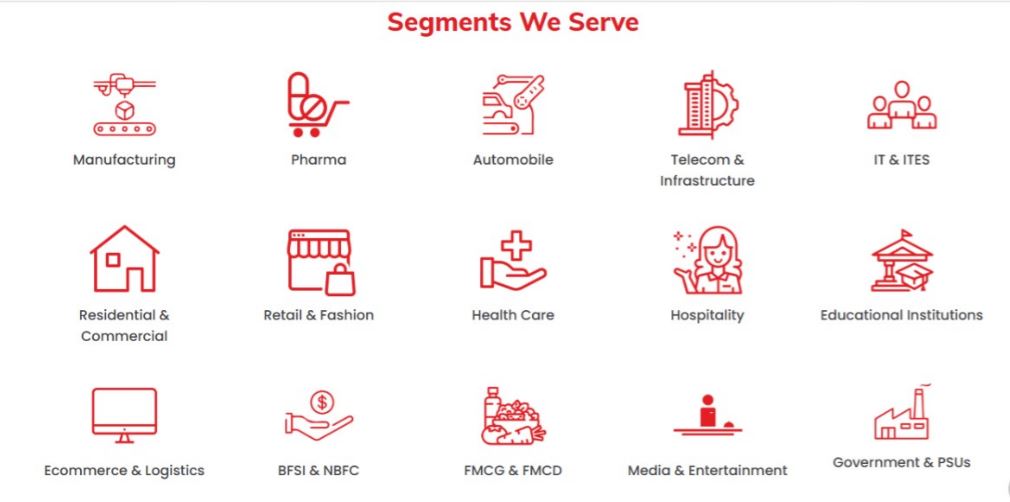 Segments We Serve

Manufacturing

Pharma

Automobile

Telecom & Infrastructure

IT & ITES

Residential & Commercial

Retail & Fashion

Health Care

Hospitality

Educational Institutions

Ecommerce & Logistics

BFSI & NBFC

FMCG & FMCD

Media & Entertainment

Government & PSUs